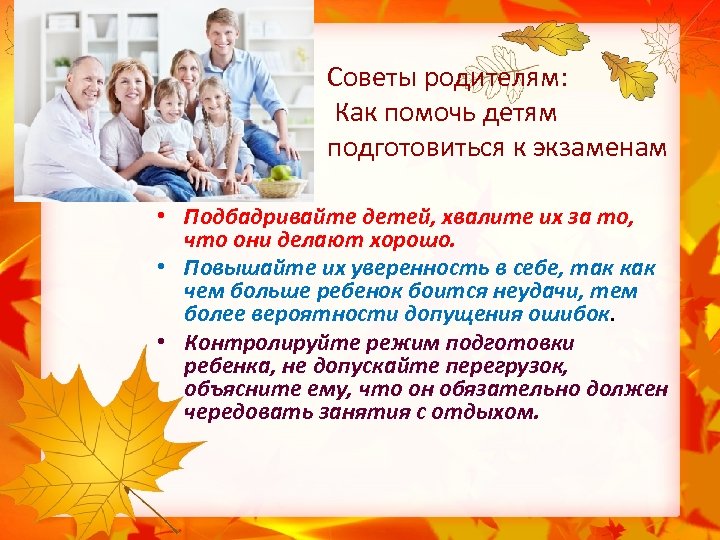 Советы родителям:
Как помочь детям подготовиться к экзаменам

• Подбадривайте детей, хвалите их за то, что они делают хорошо.
• Повышайте их уверенность в себе, так как чем больше ребенок боится неудачи, тем более вероятности допущения ошибок.
• Контролируйте режим подготовки ребенка, не допускайте перегрузок, объясните ему, что он обязательно должен чередовать занятия с отдыхом.